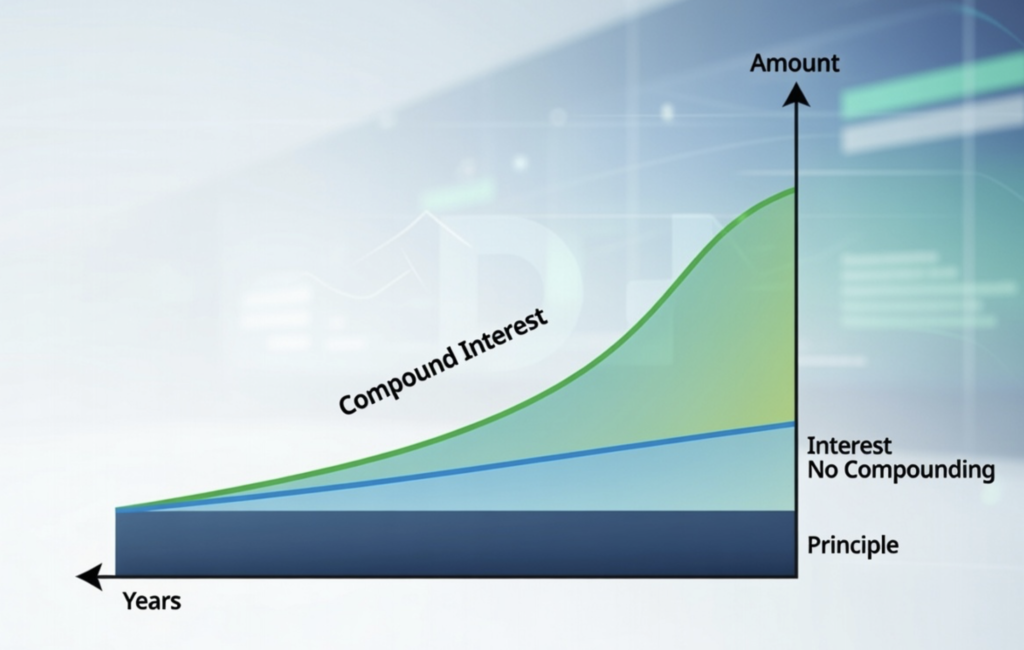 Amount

Compound Interest

Interest
No Compounding

Principle

Years